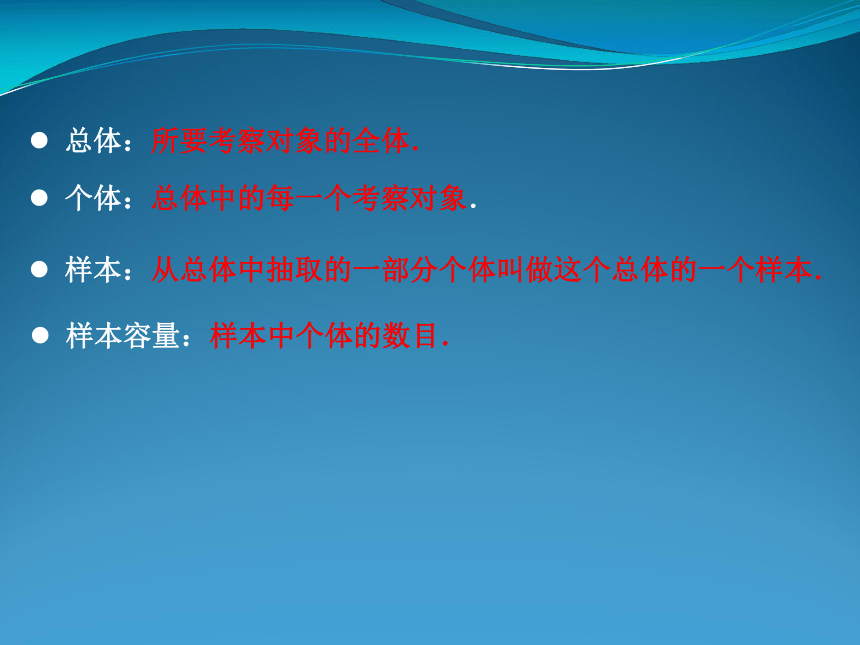 ● 总体：所要考察对象的全体.

● 个体：总体中的每一个考察对象.

● 样本：从总体中抽取的一部分个体叫做这个总体的一个样本.

● 样本容量：样本中个体的数目.